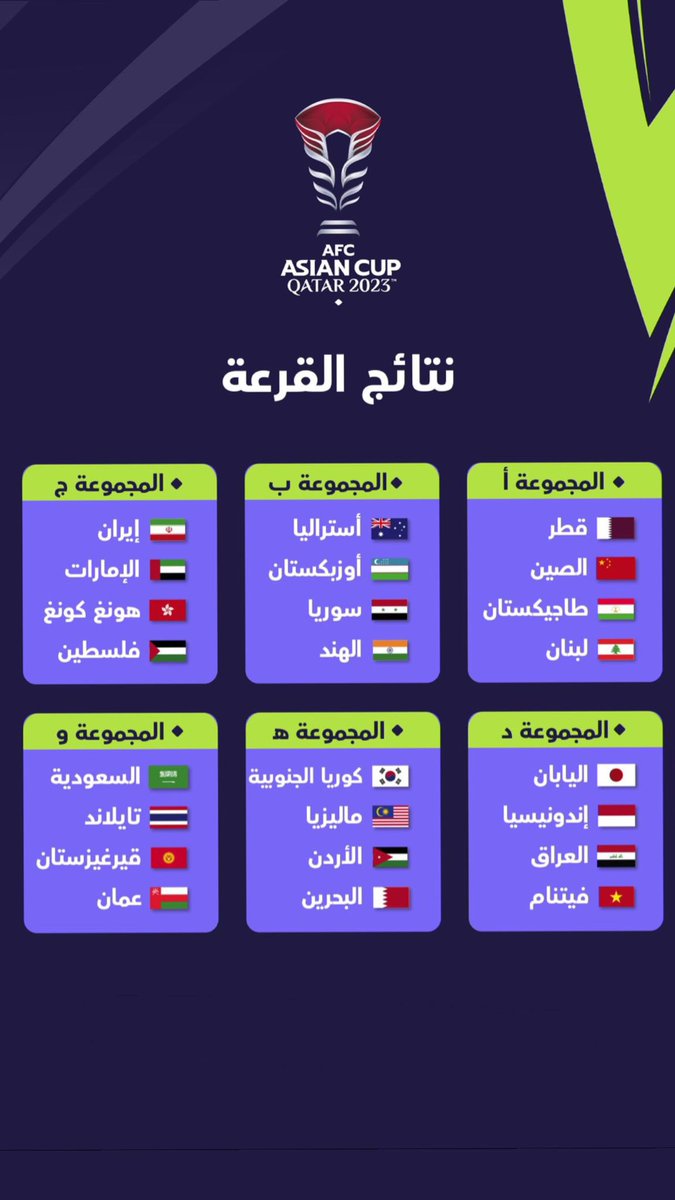 AFC
ASIAN CUP
QATAR 2023

نتائج القرعة

المجموعة أ
قطر
الصين
طاجيكستان
لبنان

المجموعة ب
أستراليا
أوزبكستان
سوريا
الهند

المجموعة ج
إيران
الإمارات
هونغ كونغ
فلسطين

المجموعة د
اليابان
إندونيسيا
العراق
فيتنام

المجموعة هـ
كوريا الجنوبية
ماليزيا
الأردن
البحرين

المجموعة و
السعودية
تايلاند
قيرغيزستان
عمان